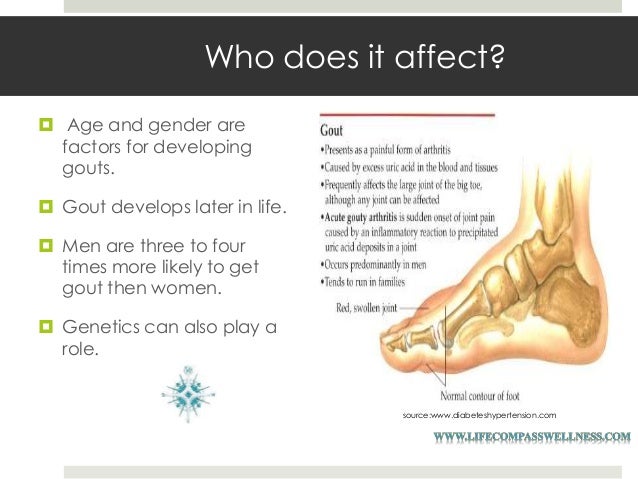 Who does it affect?

Age and gender are factors for developing gouts.

Gout develops later in life.

Men are three to four times more likely to get gout then women.

Genetics can also play a role.

Gout
•Presents as a painful form of arthritis
•Caused by excess uric acid in the blood and tissues
•Frequently affects the large joint of the big toe, although any joint can be affected
•Acute gouty arthritis is sudden onset of joint pain caused by an inflammatory reaction to precipitated uric acid deposits in a joint
•Occurs predominantly in men
•Tends to run in families

Red, swollen joint

Normal contour of foot

source:www.diabeteshypertension.com

WWW.LIFECOMPASSWELLNESS.COM